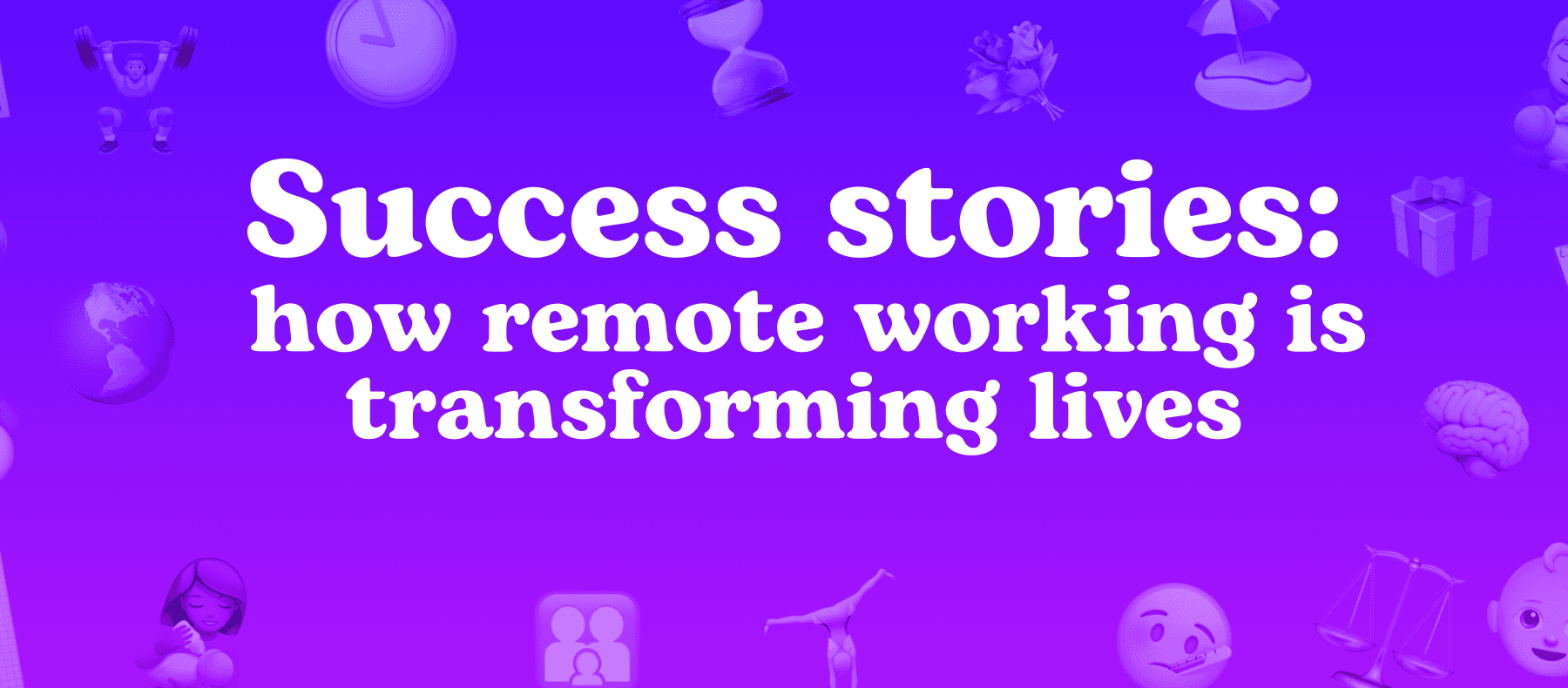 Success stories:
how remote working is transforming lives